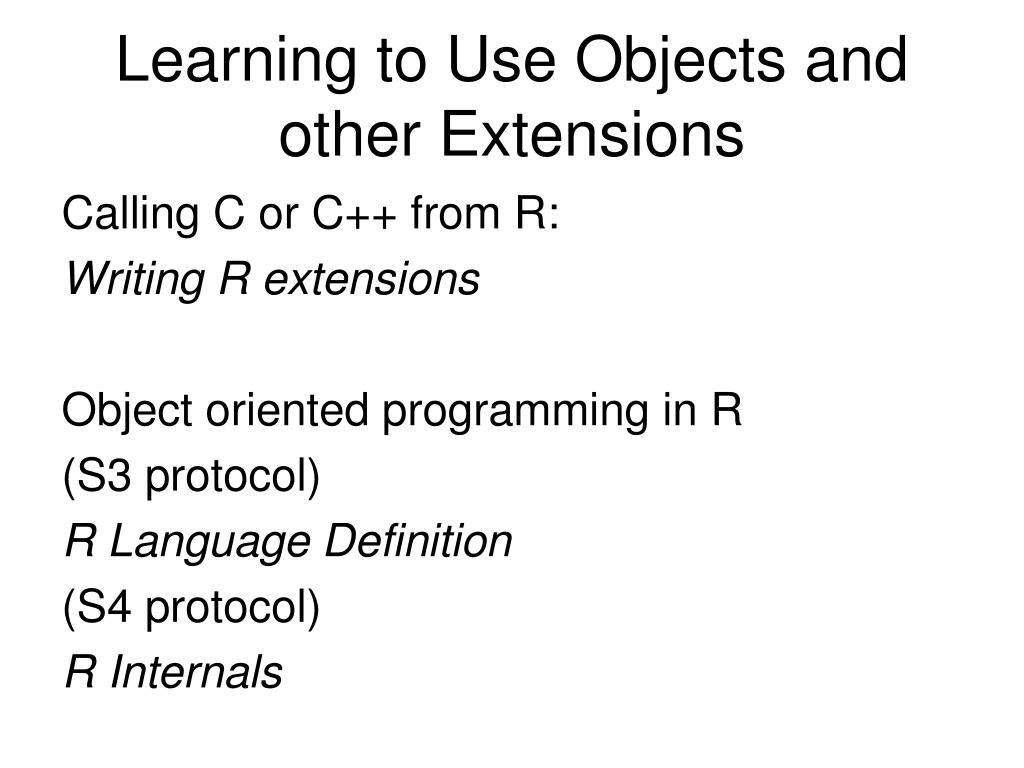 Learning to Use Objects and other Extensions

Calling C or C++ from R:
Writing R extensions

Object oriented programming in R
(S3 protocol)
R Language Definition
(S4 protocol)
R Internals